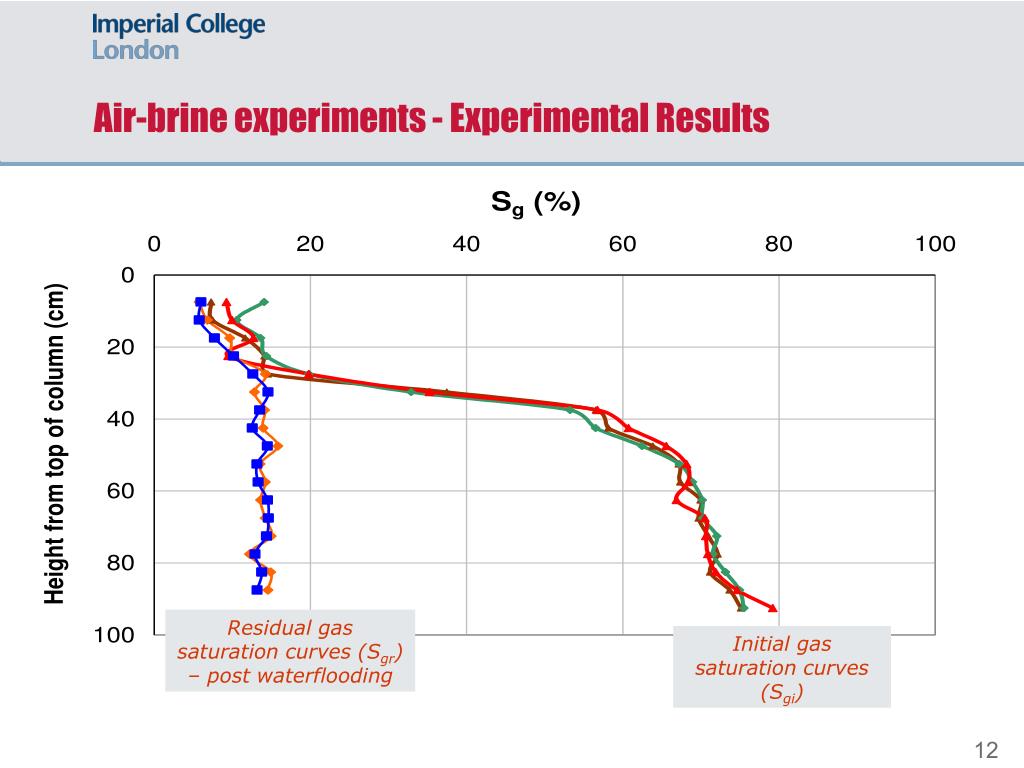 Imperial College London

Air-brine experiments - Experimental Results

$S_g$ (%)

0 20 40 60 80 100

Height from top of column (cm)

0
20
40
60
80
100

Residual gas saturation curves ($S_{gr}$) – post waterflooding

Initial gas saturation curves ($S_{gi}$)

12